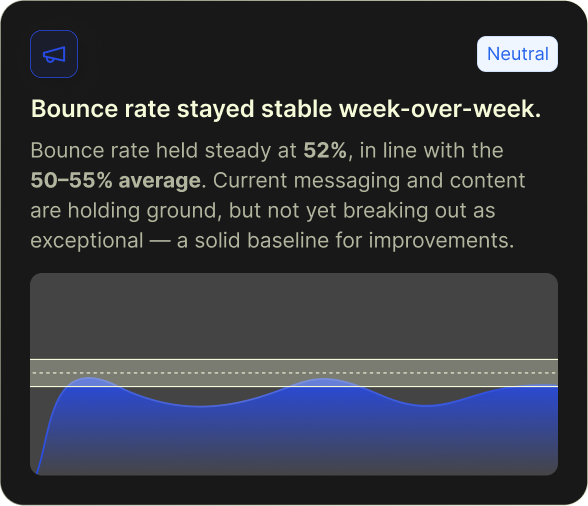 Neutral

Bounce rate stayed stable week-over-week.

Bounce rate held steady at 52%, in line with the 50–55% average. Current messaging and content are holding ground, but not yet breaking out as exceptional — a solid baseline for improvements.